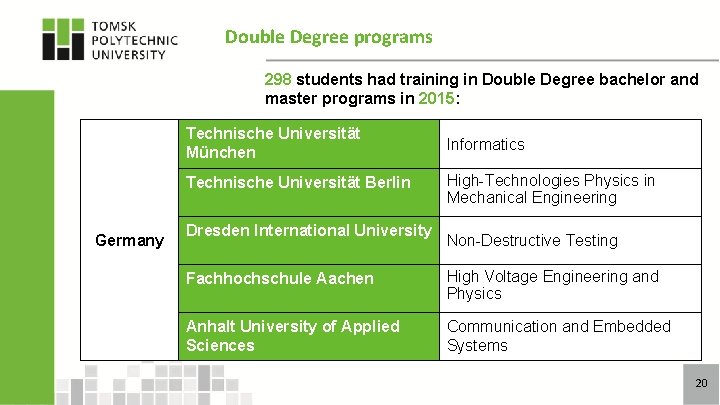 TOMSK POLYTECHNIC UNIVERSITY

Double Degree programs

298 students had training in Double Degree bachelor and master programs in 2015:

| Germany | Technische Universität München | Informatics |
|---|---|---|
| | Technische Universität Berlin | High-Technologies Physics in Mechanical Engineering |
| | Dresden International University | Non-Destructive Testing |
| | Fachhochschule Aachen | High Voltage Engineering and Physics |
| | Anhalt University of Applied Sciences | Communication and Embedded Systems |

20